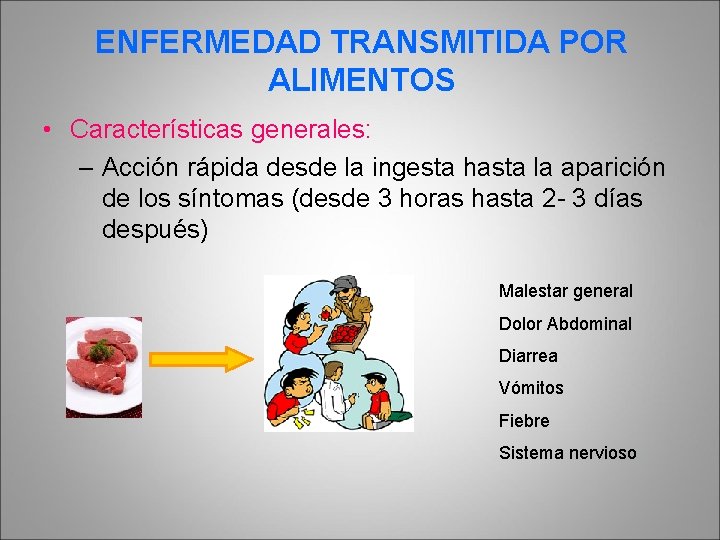 ENFERMEDAD TRANSMITIDA POR ALIMENTOS

• Características generales:
– Acción rápida desde la ingesta hasta la aparición de los síntomas (desde 3 horas hasta 2- 3 días después)

Malestar general
Dolor Abdominal
Diarrea
Vómitos
Fiebre
Sistema nervioso